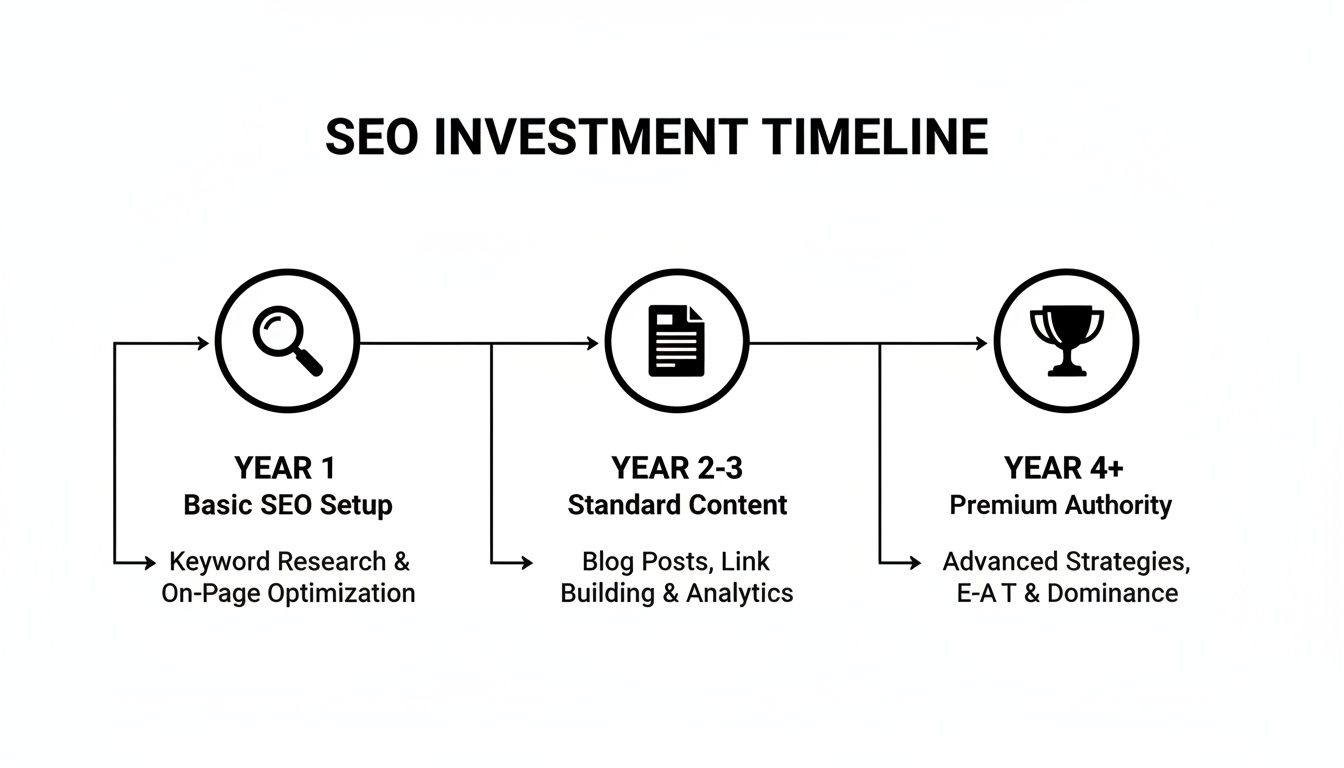 SEO INVESTMENT TIMELINE

YEAR 1
Basic SEO Setup

Keyword Research & On-Page Optimization

YEAR 2-3
Standard Content

Blog Posts, Link Building & Analytics

YEAR 4+
Premium Authority

Advanced Strategies, E-A T & Dominance